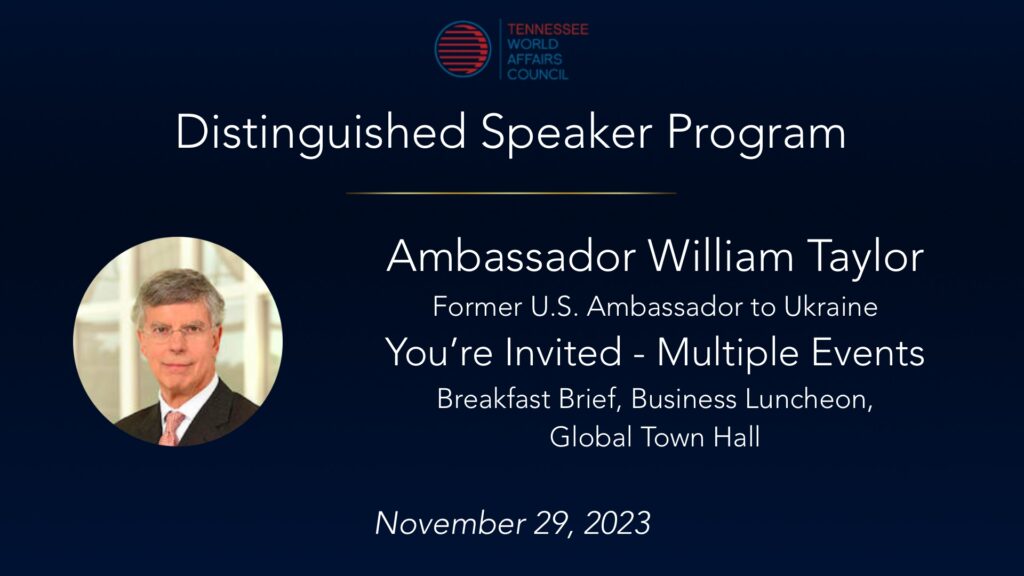 TENNESSEE
WORLD
AFFAIRS
COUNCIL

Distinguished Speaker Program

Ambassador William Taylor
Former U.S. Ambassador to Ukraine
You're Invited - Multiple Events
Breakfast Brief, Business Luncheon, Global Town Hall

November 29, 2023